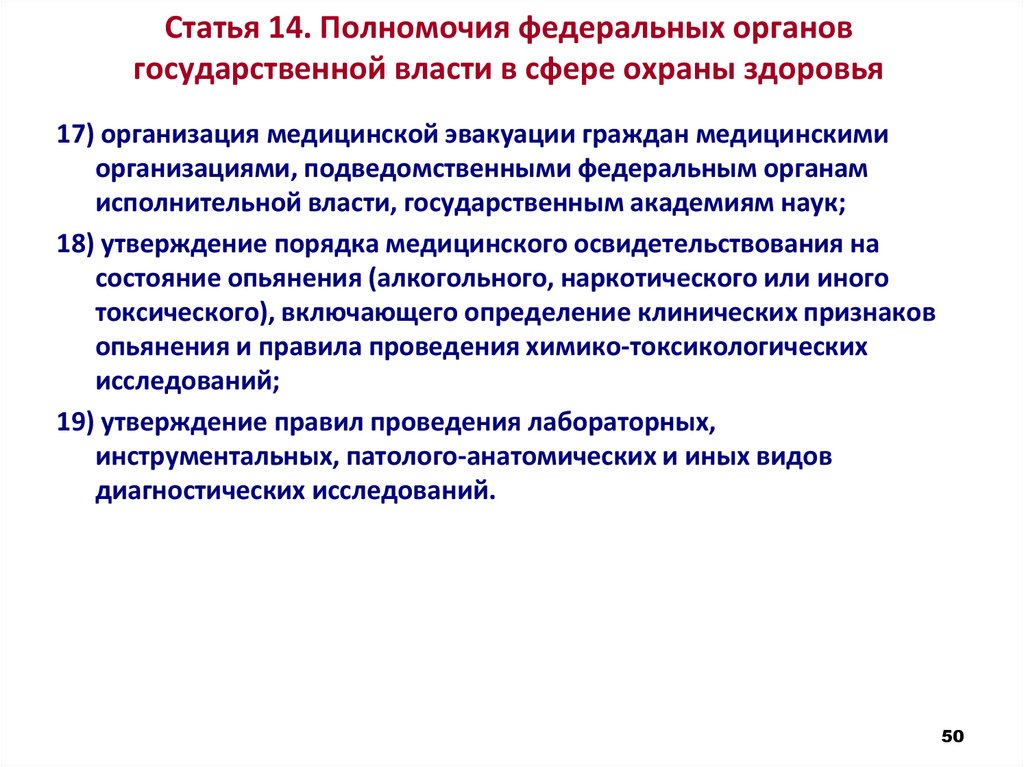 Статья 14. Полномочия федеральных органов государственной власти в сфере охраны здоровья

17) организация медицинской эвакуации граждан медицинскими организациями, подведомственными федеральным органам исполнительной власти, государственным академиям наук;

18) утверждение порядка медицинского освидетельствования на состояние опьянения (алкогольного, наркотического или иного токсического), включающего определение клинических признаков опьянения и правила проведения химико-токсикологических исследований;

19) утверждение правил проведения лабораторных, инструментальных, патолого-анатомических и иных видов диагностических исследований.

50